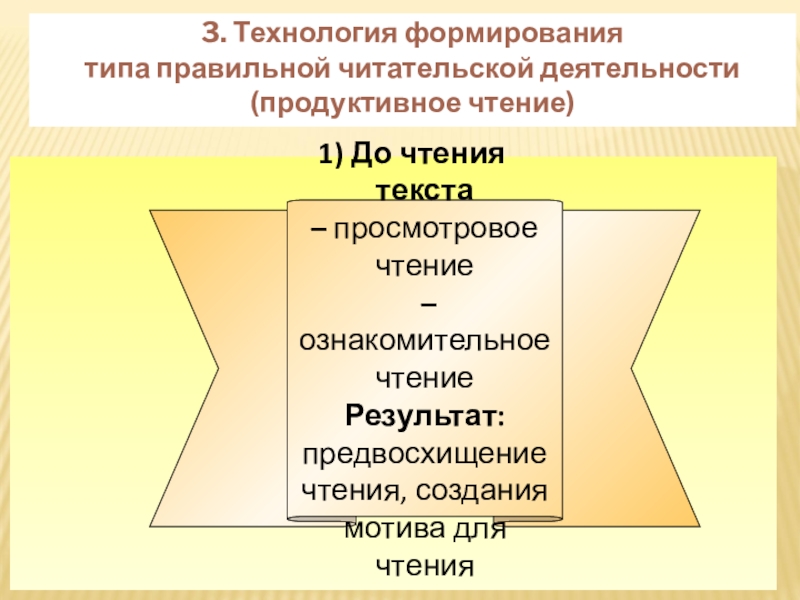 3. Технология формирования типа правильной читательской деятельности (продуктивное чтение)

1) До чтения текста
– просмотровое чтение
– ознакомительное чтение
Результат: предвосхищение чтения, создания мотива для чтения